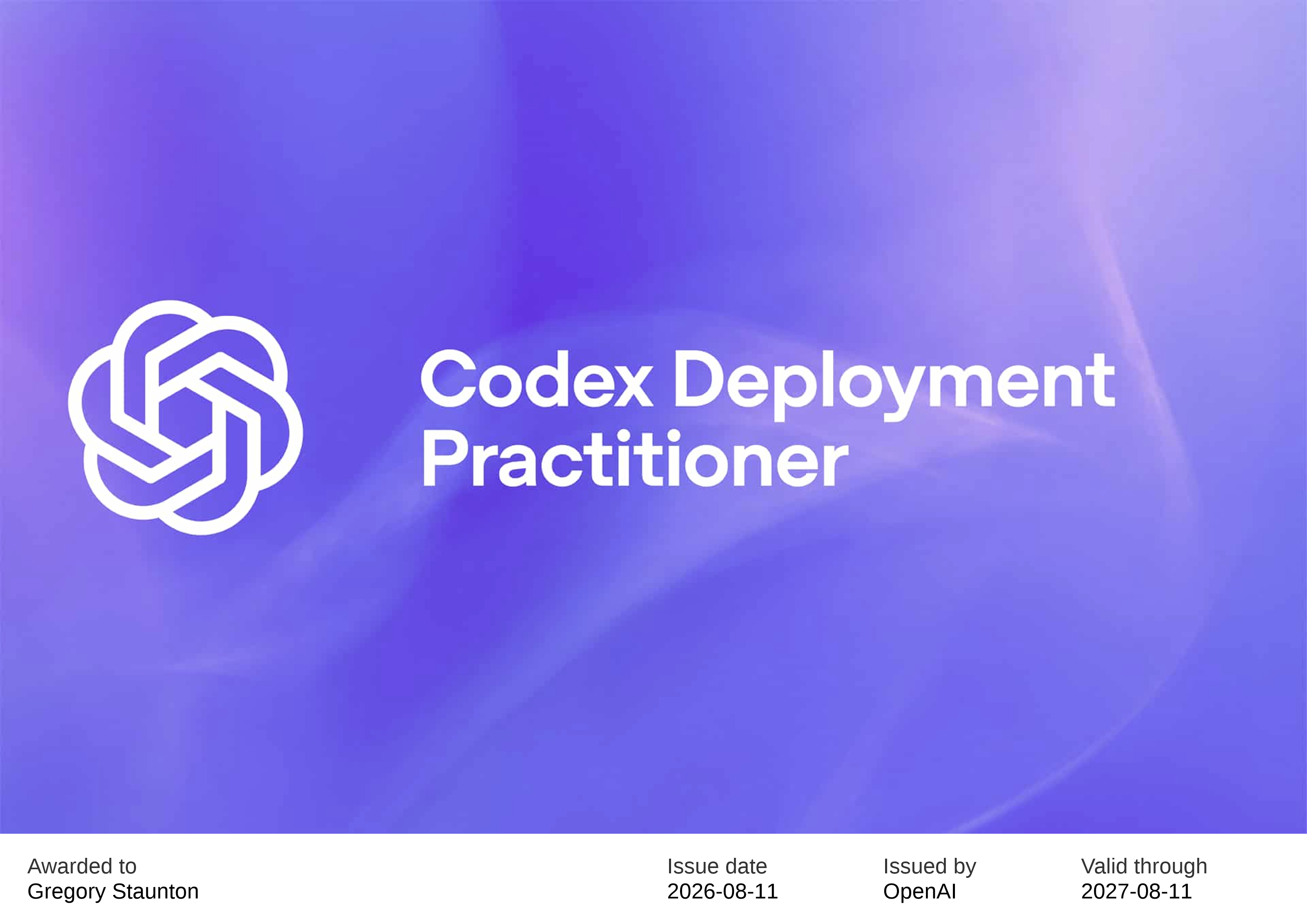 Codex Deployment Practitioner

Awarded to
Gregory Staunton

Issue date
2026-08-11

Issued by
OpenAI

Valid through
2027-08-11